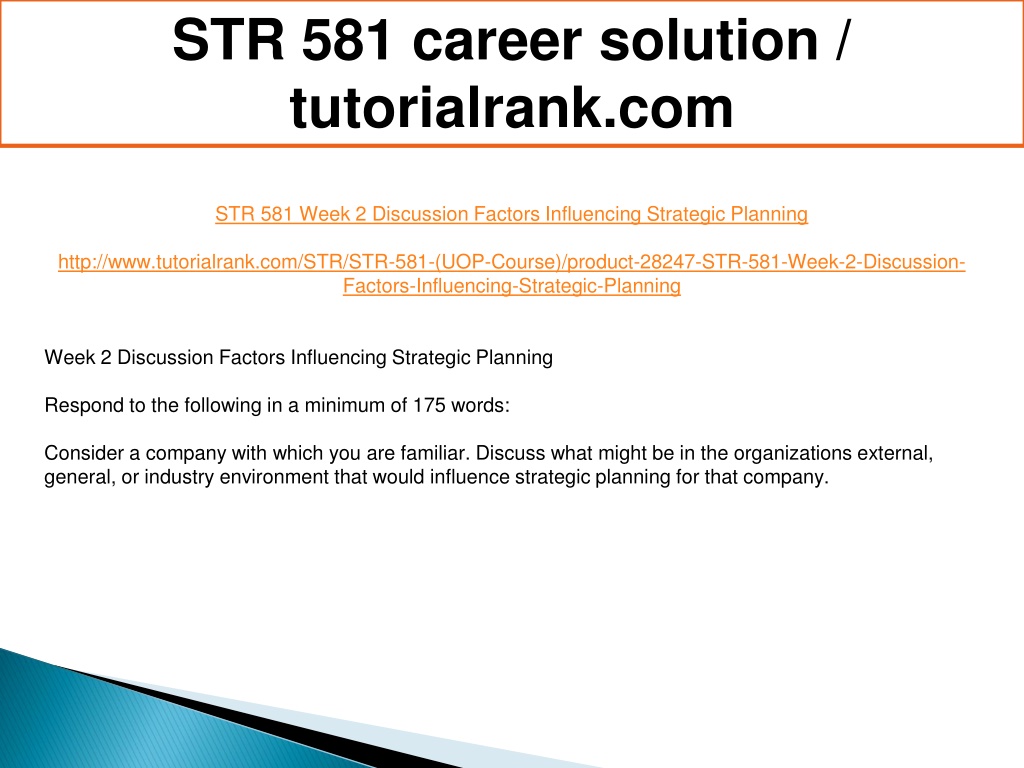 STR 581 career solution / tutorialrank.com

STR 581 Week 2 Discussion Factors Influencing Strategic Planning

http://www.tutorialrank.com/STR/STR-581-(UOP-Course)/product-28247-STR-581-Week-2-Discussion-Factors-Influencing-Strategic-Planning

Week 2 Discussion Factors Influencing Strategic Planning

Respond to the following in a minimum of 175 words:

Consider a company with which you are familiar. Discuss what might be in the organizations external, general, or industry environment that would influence strategic planning for that company.